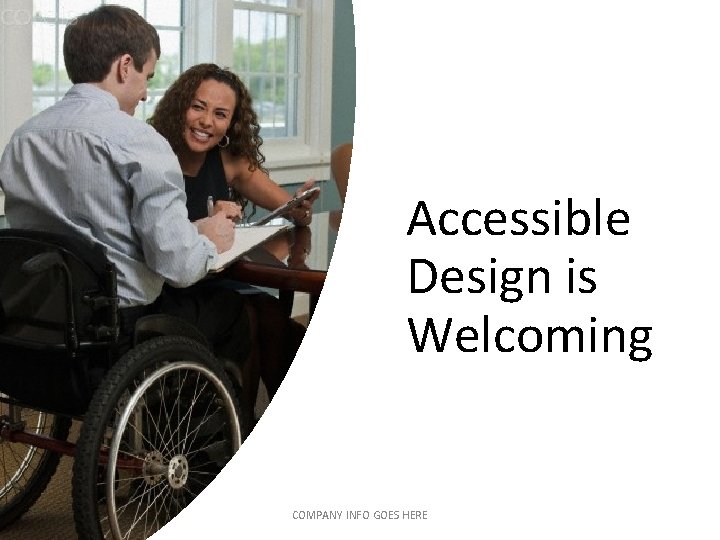 Accessible Design is Welcoming

COMPANY INFO GOES HERE